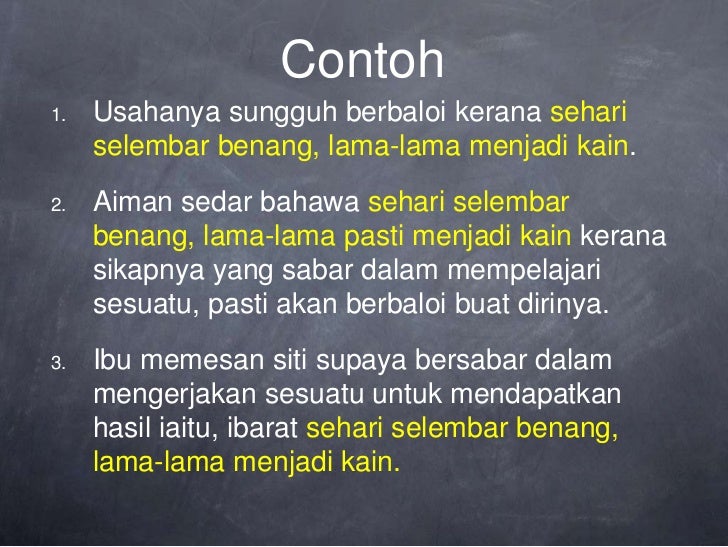 Contoh

1. Usahanya sungguh berbaloi kerana sehari selembar benang, lama-lama menjadi kain.

2. Aiman sedar bahawa sehari selembar benang, lama-lama pasti menjadi kain kerana sikapnya yang sabar dalam mempelajari sesuatu, pasti akan berbaloi buat dirinya.

3. Ibu memesan siti supaya bersabar dalam mengerjakan sesuatu untuk mendapatkan hasil iaitu, ibarat sehari selembar benang, lama-lama menjadi kain.